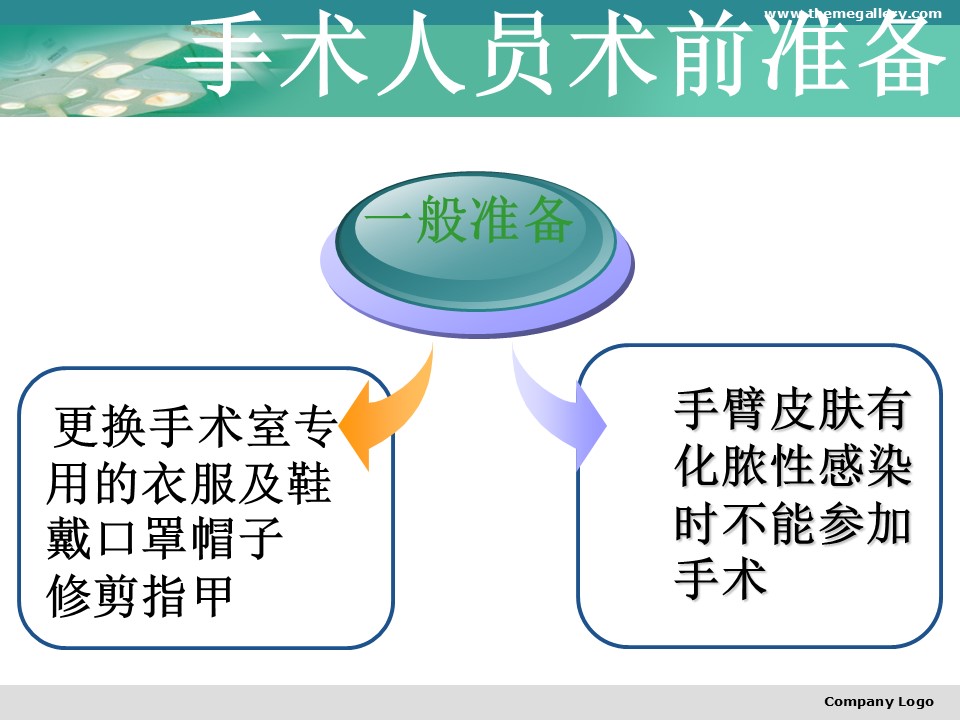 www.themegallery.com

手术人员术前准备

一般准备

更换手术室专用的衣服及鞋
戴口罩帽子
修剪指甲

手臂皮肤有化脓性感染时不能参加手术

Company Logo